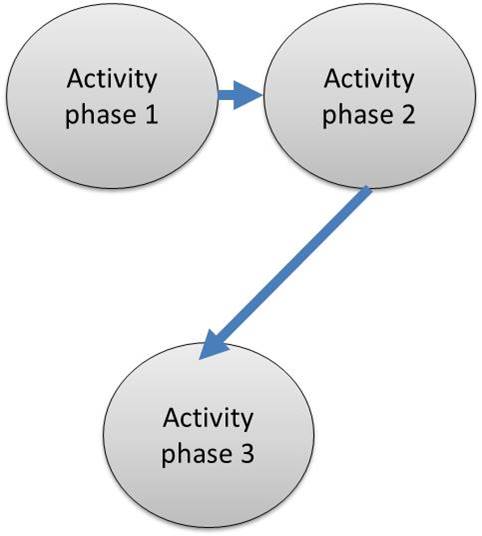 Activity phase 1

Activity phase 2

Activity phase 3